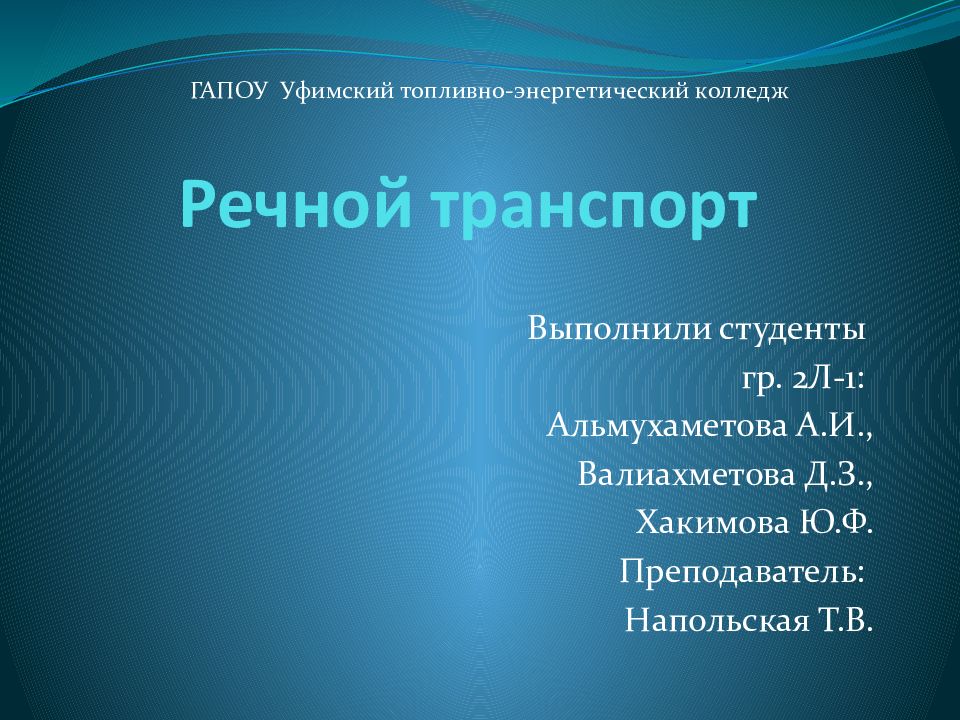 ГАПОУ Уфимский топливно-энергетический колледж

Речной транспорт

Выполнили студенты гр. 2Л-1: Альмухаметова А.И., Валиахметова Д.З., Хакимова Ю.Ф. Преподаватель: Напольская Т.В.